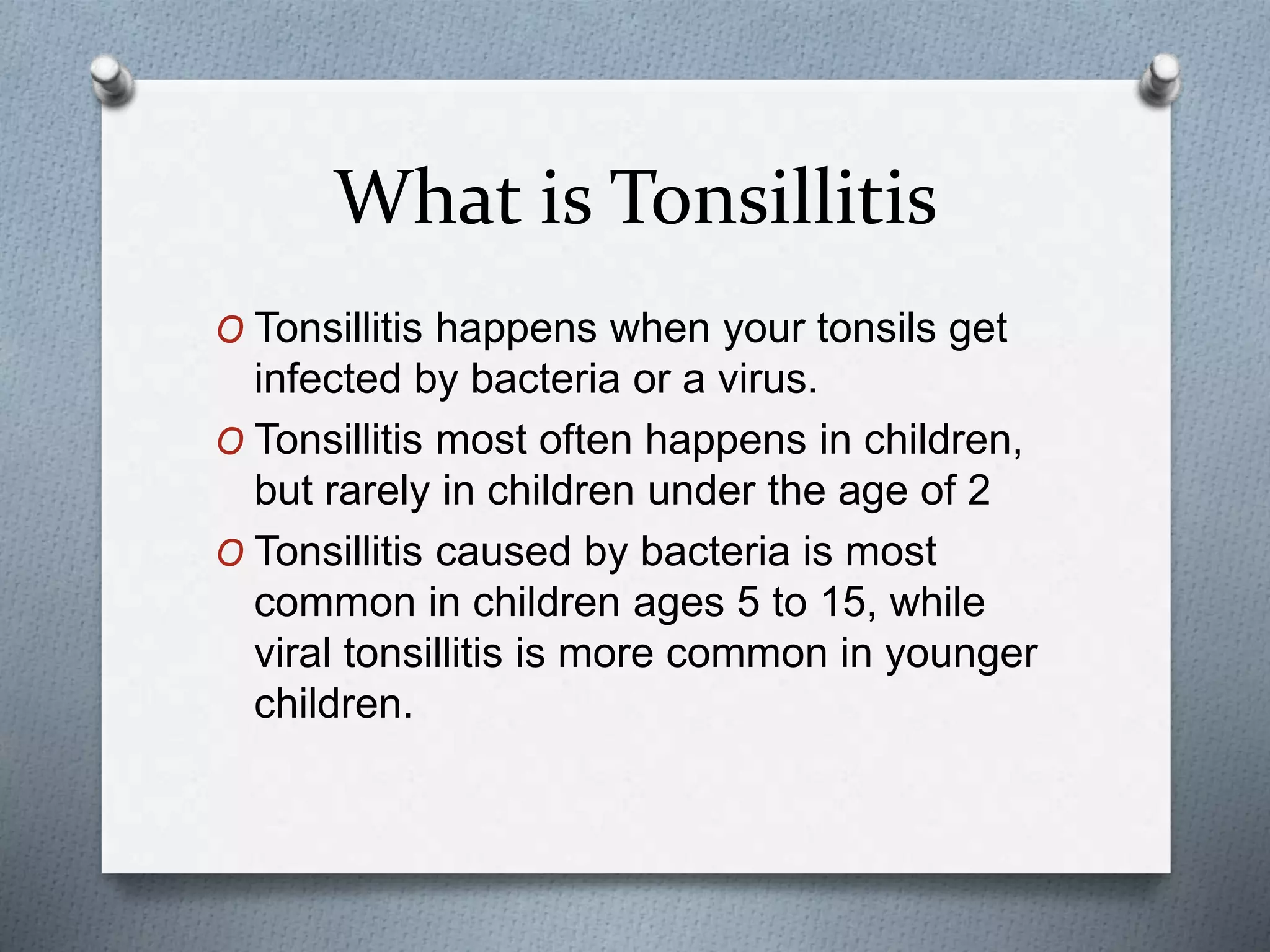 What is Tonsillitis

O Tonsillitis happens when your tonsils get infected by bacteria or a virus.

O Tonsillitis most often happens in children, but rarely in children under the age of 2

O Tonsillitis caused by bacteria is most common in children ages 5 to 15, while viral tonsillitis is more common in younger children.